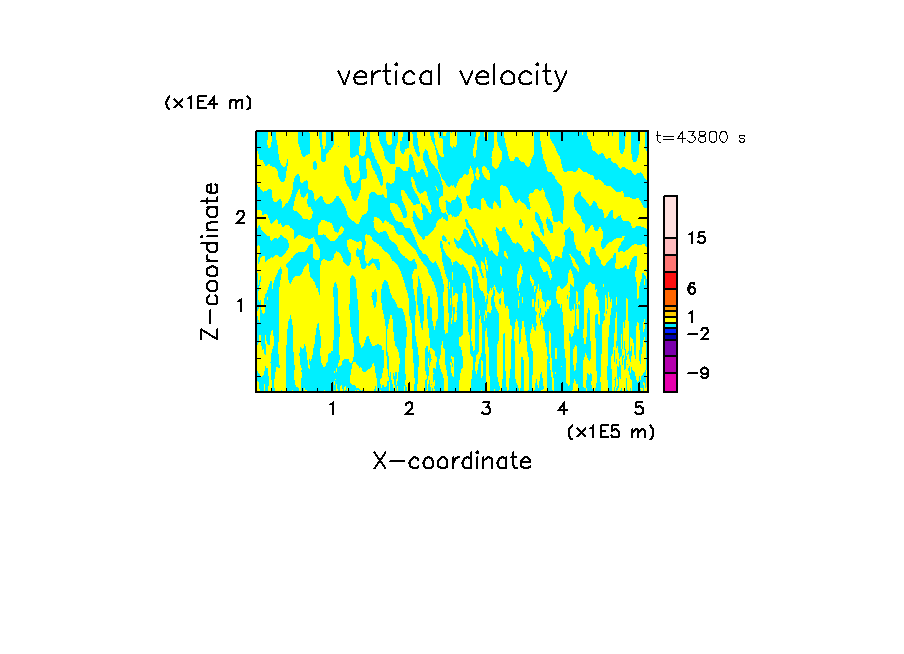 vertical velocity

(x1E4 m)

t=43800 s

Z-coordinate

2

1

15

6

1

−2

−9

1 2 3 4 5

(x1E5 m)

X-coordinate